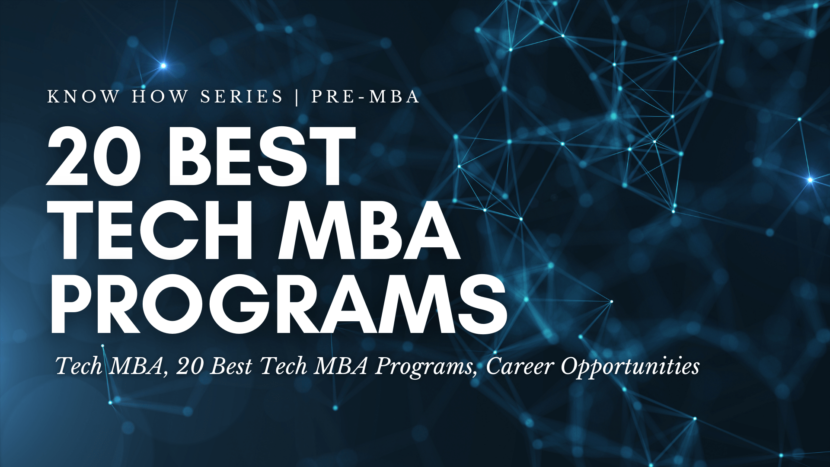 KNOW HOW SERIES | PRE-MBA

20 BEST TECH MBA PROGRAMS

Tech MBA, 20 Best Tech MBA Programs, Career Opportunities